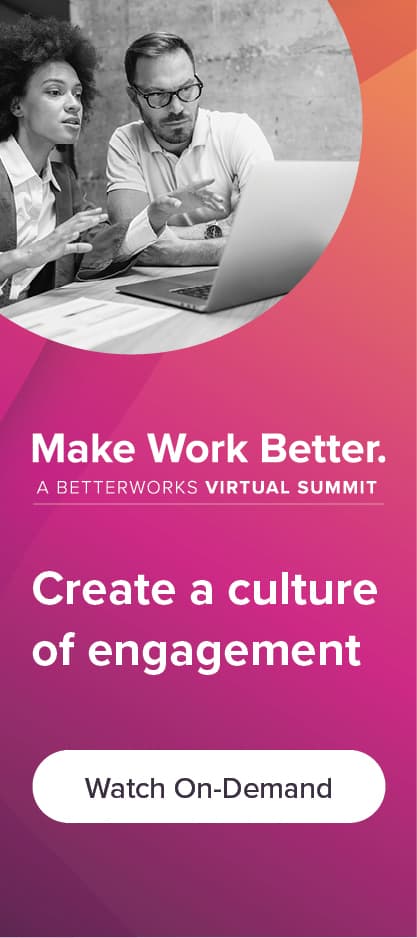 Make Work Better.
A BETTERWORKS VIRTUAL SUMMIT

Create a culture of engagement

Watch On-Demand